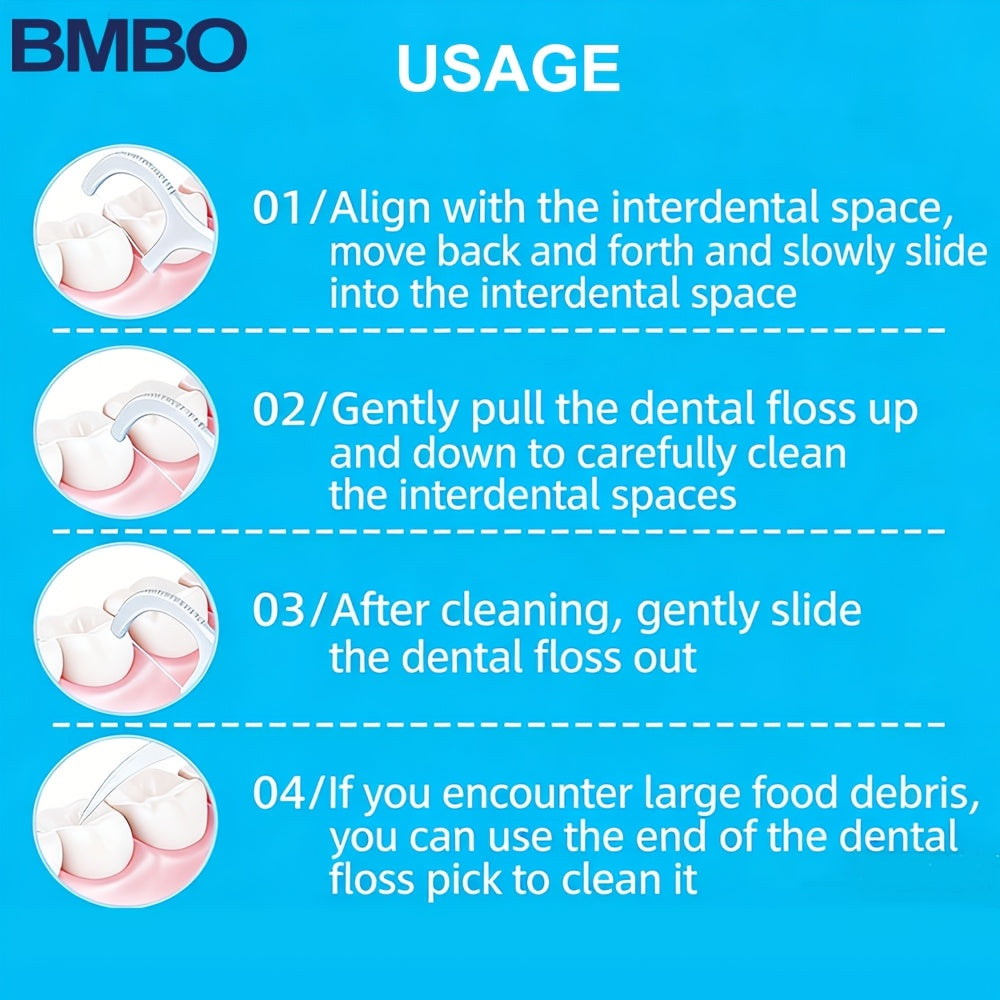 BMBO

USAGE

01/Align with the interdental space, move back and forth and slowly slide into the interdental space

02/Gently pull the dental floss up and down to carefully clean the interdental spaces

03/After cleaning, gently slide the dental floss out

04/If you encounter large food debris, you can use the end of the dental floss pick to clean it